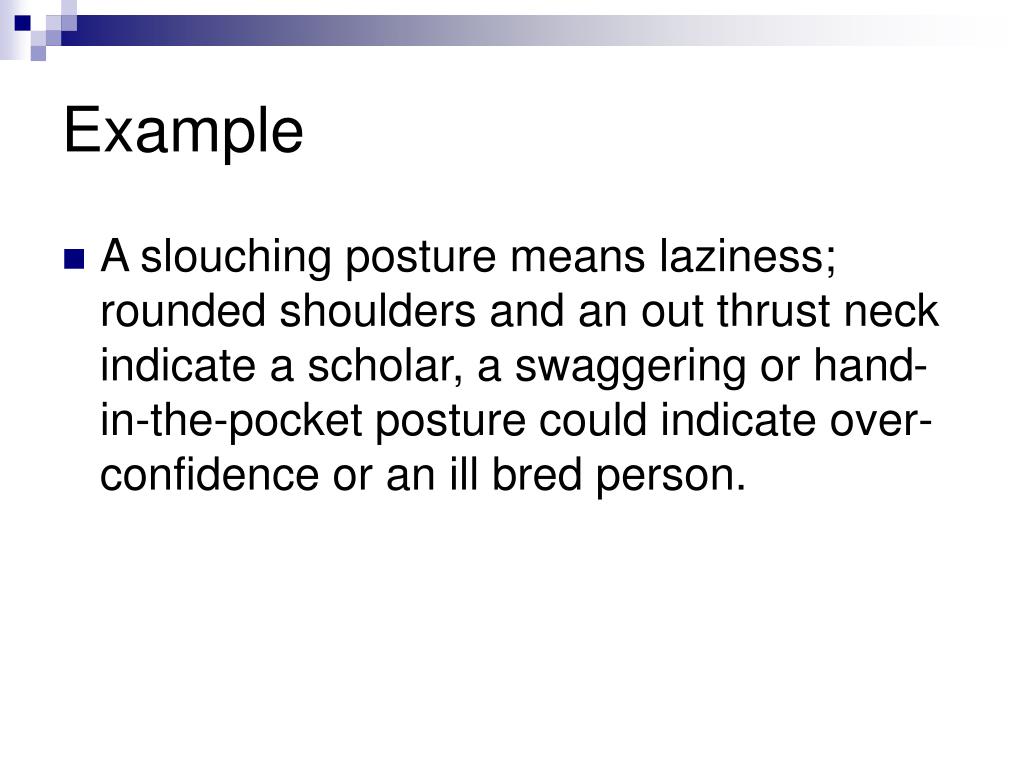 Example

A slouching posture means laziness; rounded shoulders and an out thrust neck indicate a scholar, a swaggering or hand-in-the-pocket posture could indicate over-confidence or an ill bred person.